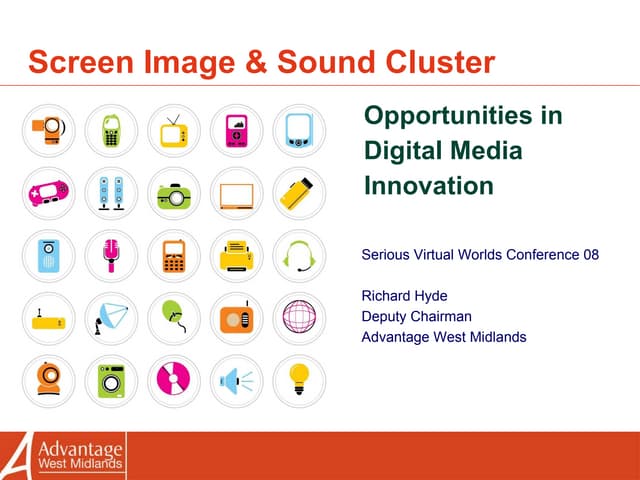 Screen Image & Sound Cluster

Opportunities in Digital Media Innovation

Serious Virtual Worlds Conference 08

Richard Hyde
Deputy Chairman
Advantage West Midlands

Advantage
West Midlands